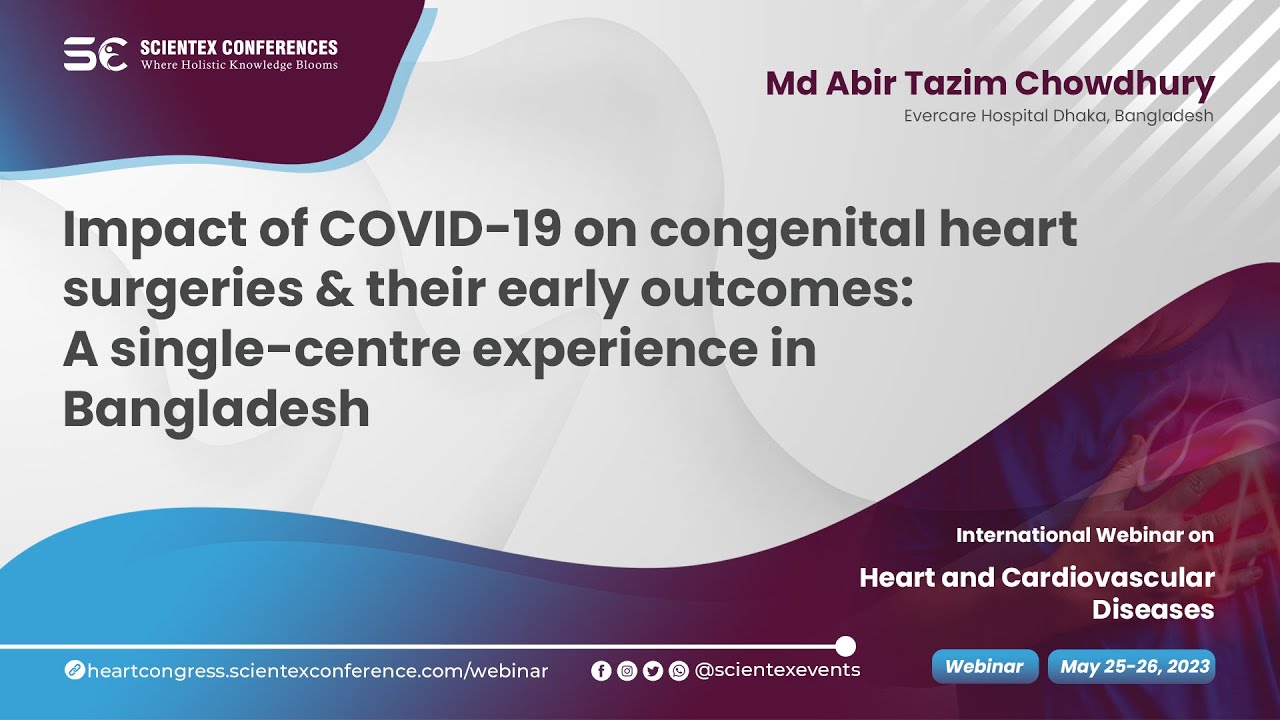 SC SCIENTEX CONFERENCES
Where Holistic Knowledge Blooms

Md Abir Tazim Chowdhury
Evercare Hospital Dhaka, Bangladesh

Impact of COVID-19 on congenital heart surgeries & their early outcomes: A single-centre experience in Bangladesh

International Webinar on
Heart and Cardiovascular Diseases

heartcongress.scientexconference.com/webinar
@scientexevents

Webinar
May 25-26, 2023